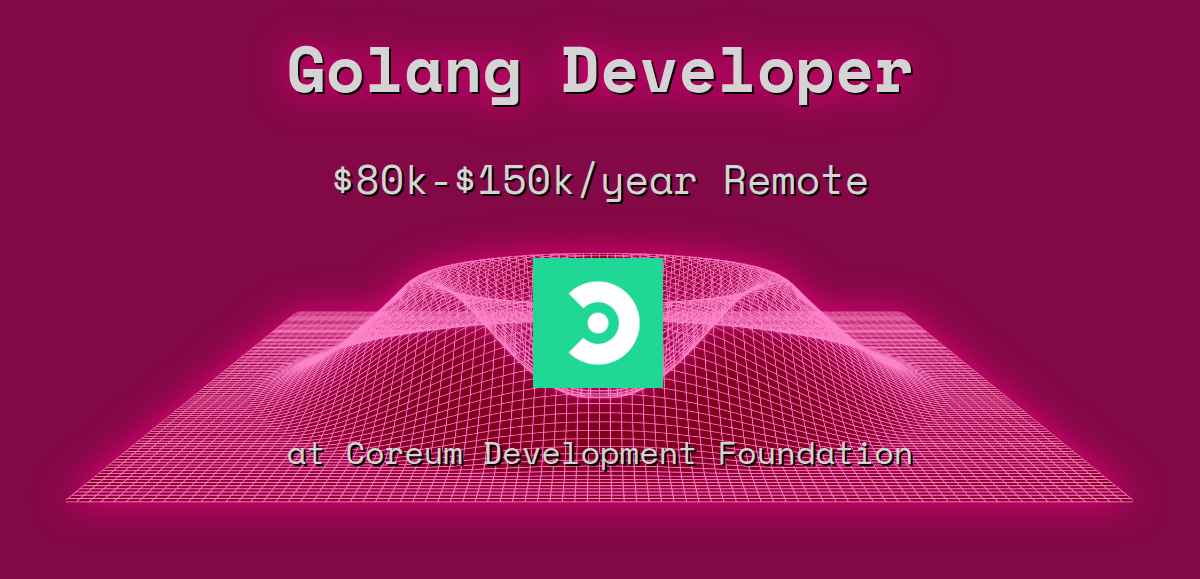 Golang Developer

\$80k-\$150k/year Remote

at Coreum Development Foundation